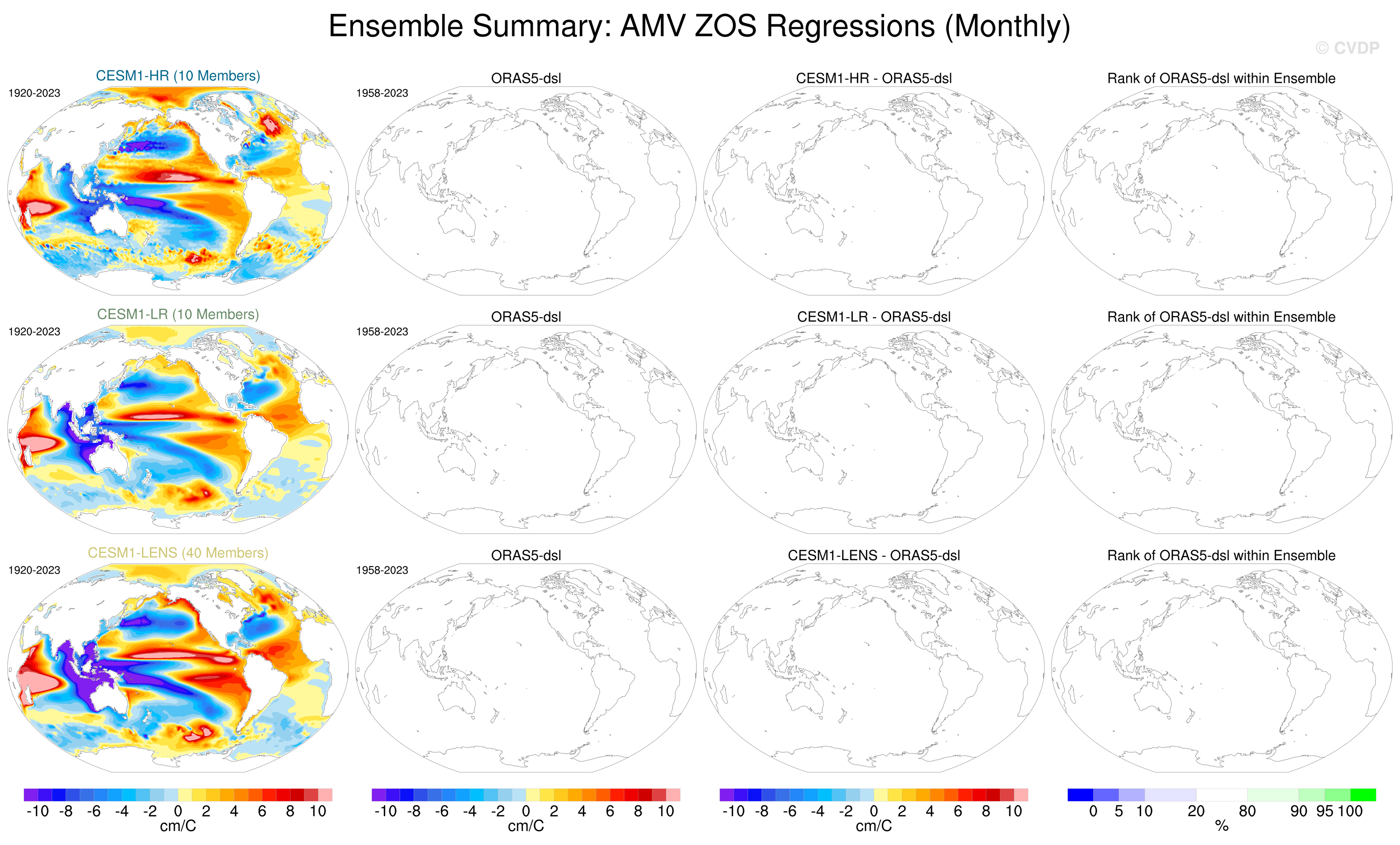 Ensemble Summary: AMV ZOS Regressions (Monthly)

© CVDP

CESM1-HR (10 Members)
1920-2023

ORAS5-dsl
1958-2023

CESM1-HR - ORAS5-dsl

Rank of ORAS5-dsl within Ensemble

CESM1-LR (10 Members)
1920-2023

ORAS5-dsl
1958-2023

CESM1-LR - ORAS5-dsl

Rank of ORAS5-dsl within Ensemble

CESM1-LENS (40 Members)
1920-2023

ORAS5-dsl
1958-2023

CESM1-LENS - ORAS5-dsl

Rank of ORAS5-dsl within Ensemble

-10 -8 -6 -4 -2 0 2 4 6 8 10
cm/C

-10 -8 -6 -4 -2 0 2 4 6 8 10
cm/C

-10 -8 -6 -4 -2 0 2 4 6 8 10
cm/C

0 5 10 20 80 90 95 100
%